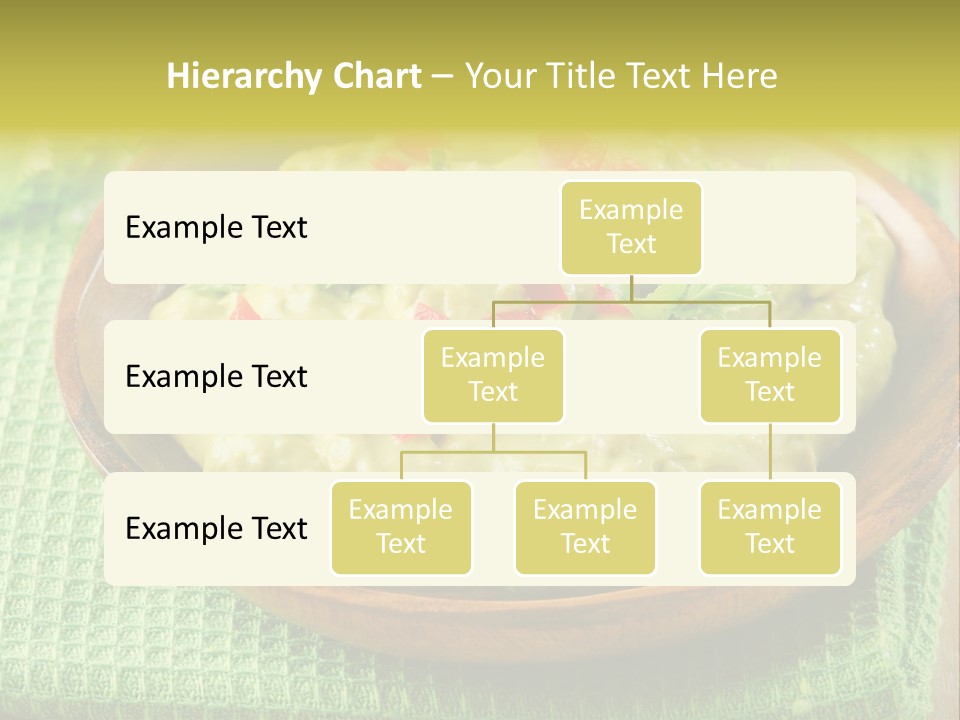 Hierarchy Chart – Your Title Text Here

Example Text

Example Text

Example Text

Example Text

Example Text

Example Text

Example Text

Example Text

Example Text